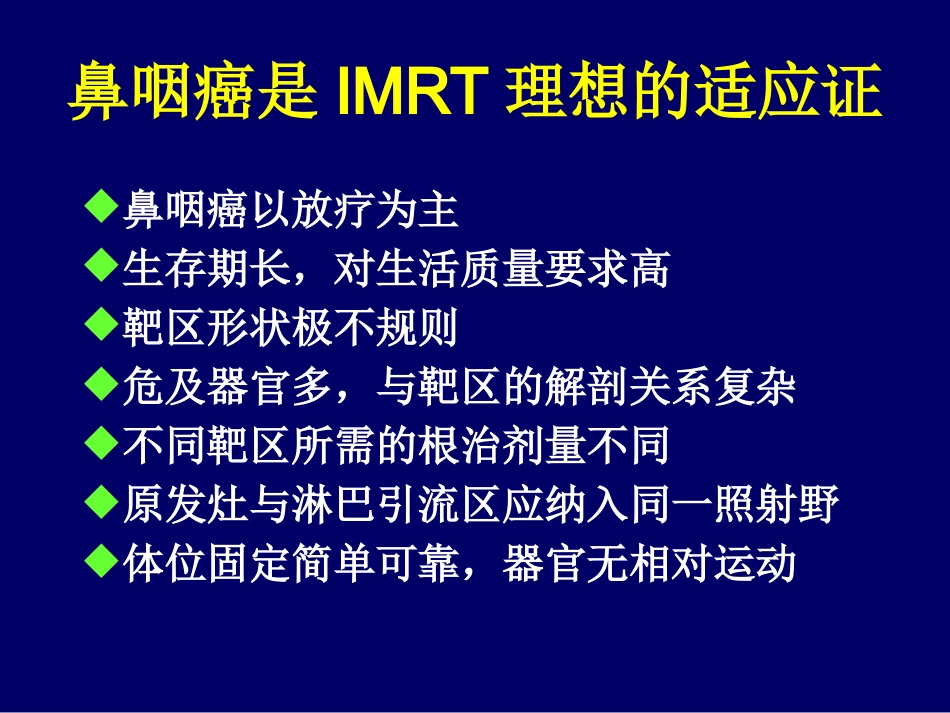 鼻咽癌是 IMRT 理想的适应证

◆鼻咽癌以放疗为主
◆生存期长，对生活质量要求高
◆靶区形状极不规则
◆危及器官多，与靶区的解剖关系复杂
◆不同靶区所需的根治剂量不同
◆原发灶与淋巴引流区应纳入同一照射野
◆体位固定简单可靠，器官无相对运动